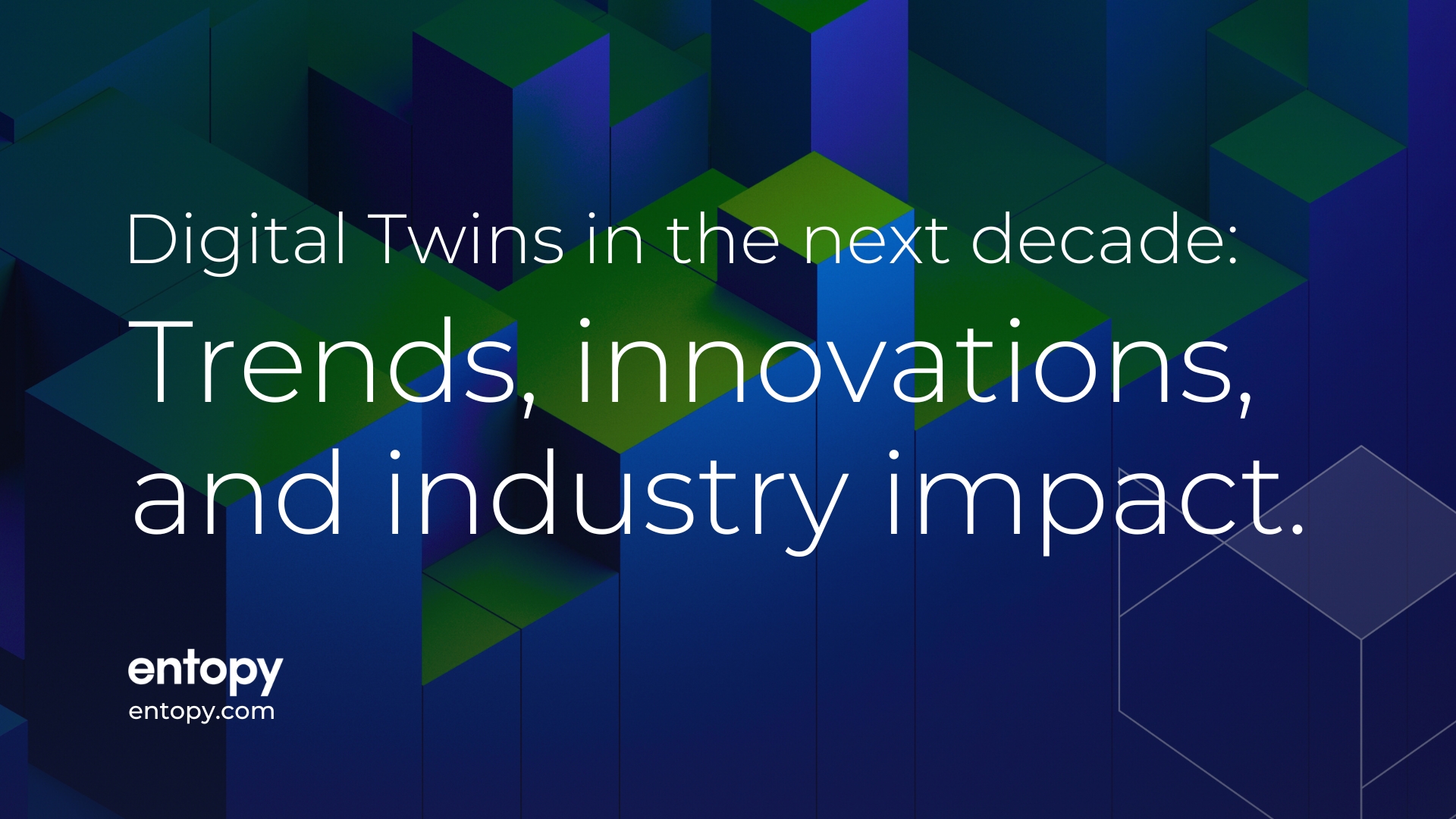 Digital Twins in the next decade:

Trends, innovations, and industry impact.

entopy
entopy.com